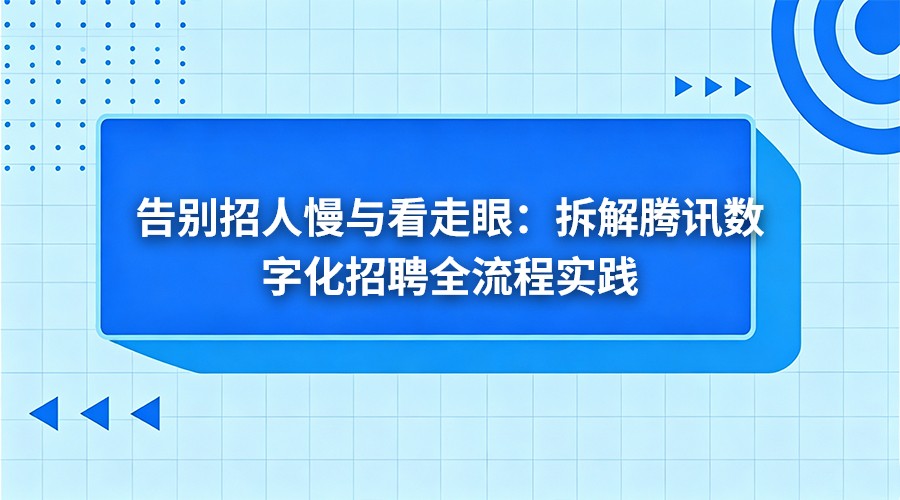 告别招人慢与看走眼：拆解腾讯数字化招聘全流程实践